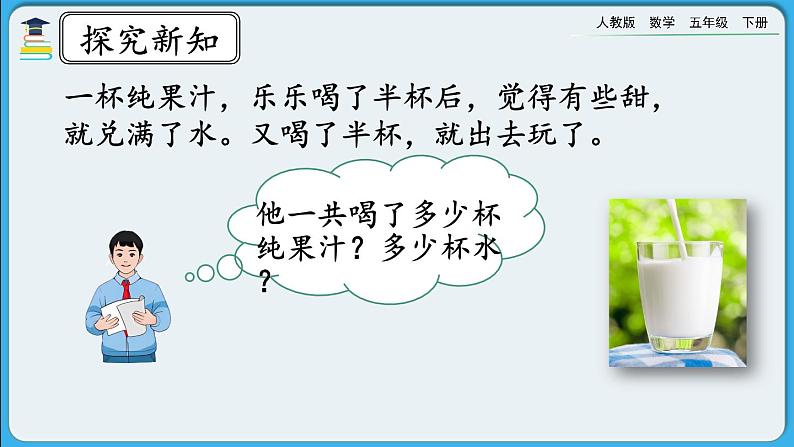 探究新知

人教版 数学 五年级 下册

一杯纯果汁，乐乐喝了半杯后，觉得有些甜，就兑满了水。又喝了半杯，就出去玩了。

他一共喝了多少杯纯果汁？多少杯水？